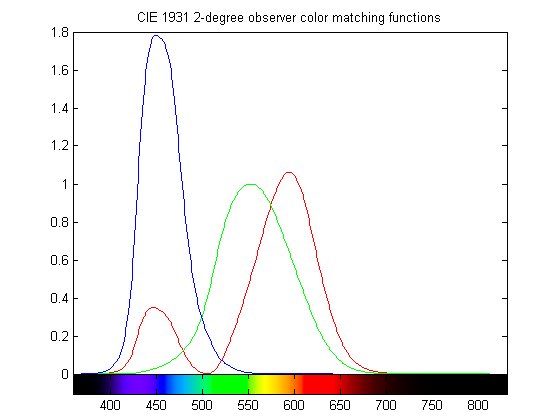 CIE 1931 2-degree observer color matching functions

1.8
1.6
1.4
1.2
1
0.8
0.6
0.4
0.2
0

400 450 500 550 600 650 700 750 800